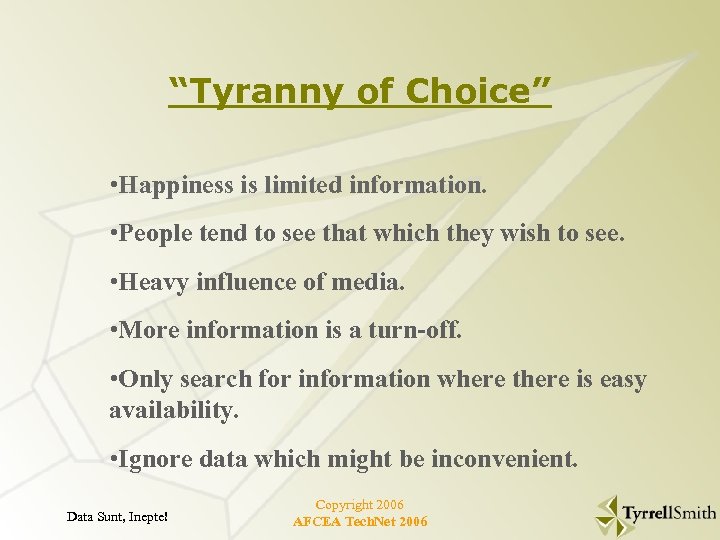 “Tyranny of Choice”

•Happiness is limited information.

•People tend to see that which they wish to see.

•Heavy influence of media.

•More information is a turn-off.

•Only search for information where there is easy availability.

•Ignore data which might be inconvenient.

Data Sunt, Inepte!

Copyright 2006
AFCEA TechNet 2006

TyrrellSmith